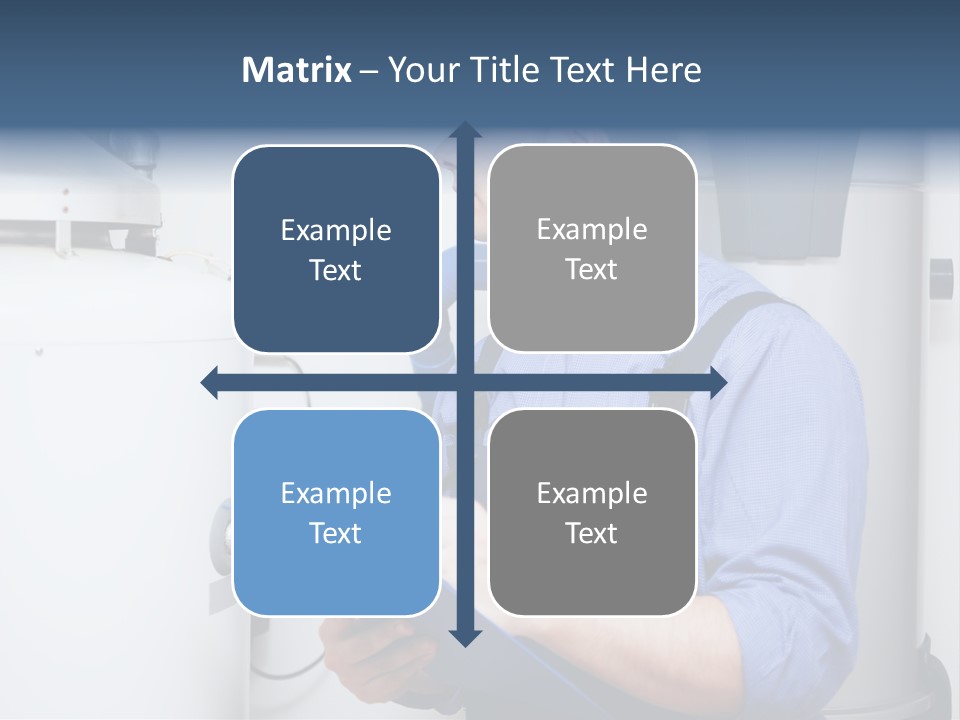 Matrix – Your Title Text Here

Example Text

Example Text

Example Text

Example Text